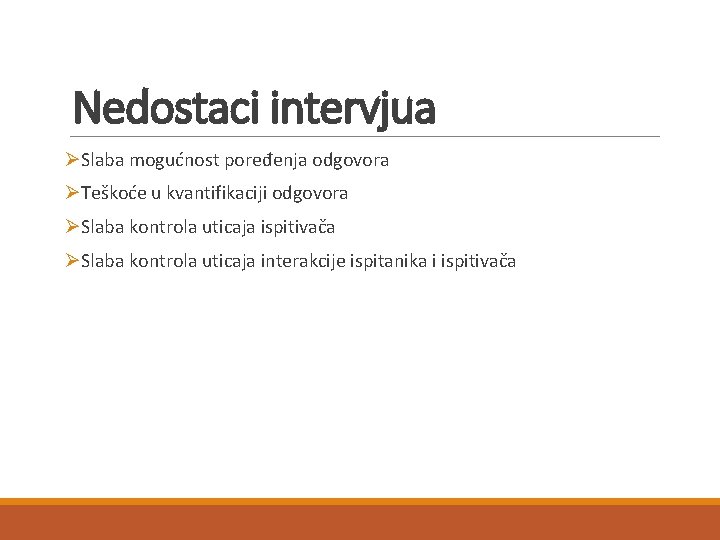 Nedostaci intervjua

➢Slaba mogućnost poređenja odgovora

➢Teškoće u kvantifikaciji odgovora

➢Slaba kontrola uticaja ispitivača

➢Slaba kontrola uticaja interakcije ispitanika i ispitivača